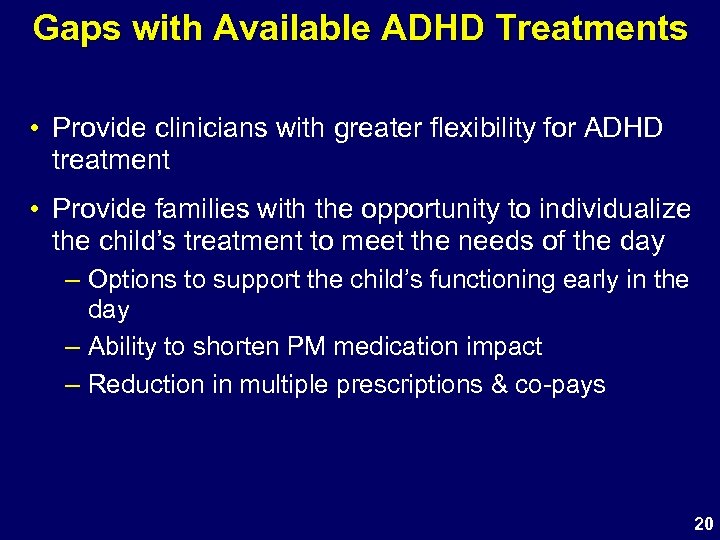 Gaps with Available ADHD Treatments

• Provide clinicians with greater flexibility for ADHD treatment

• Provide families with the opportunity to individualize the child's treatment to meet the needs of the day

– Options to support the child's functioning early in the day

– Ability to shorten PM medication impact

– Reduction in multiple prescriptions & co-pays

20